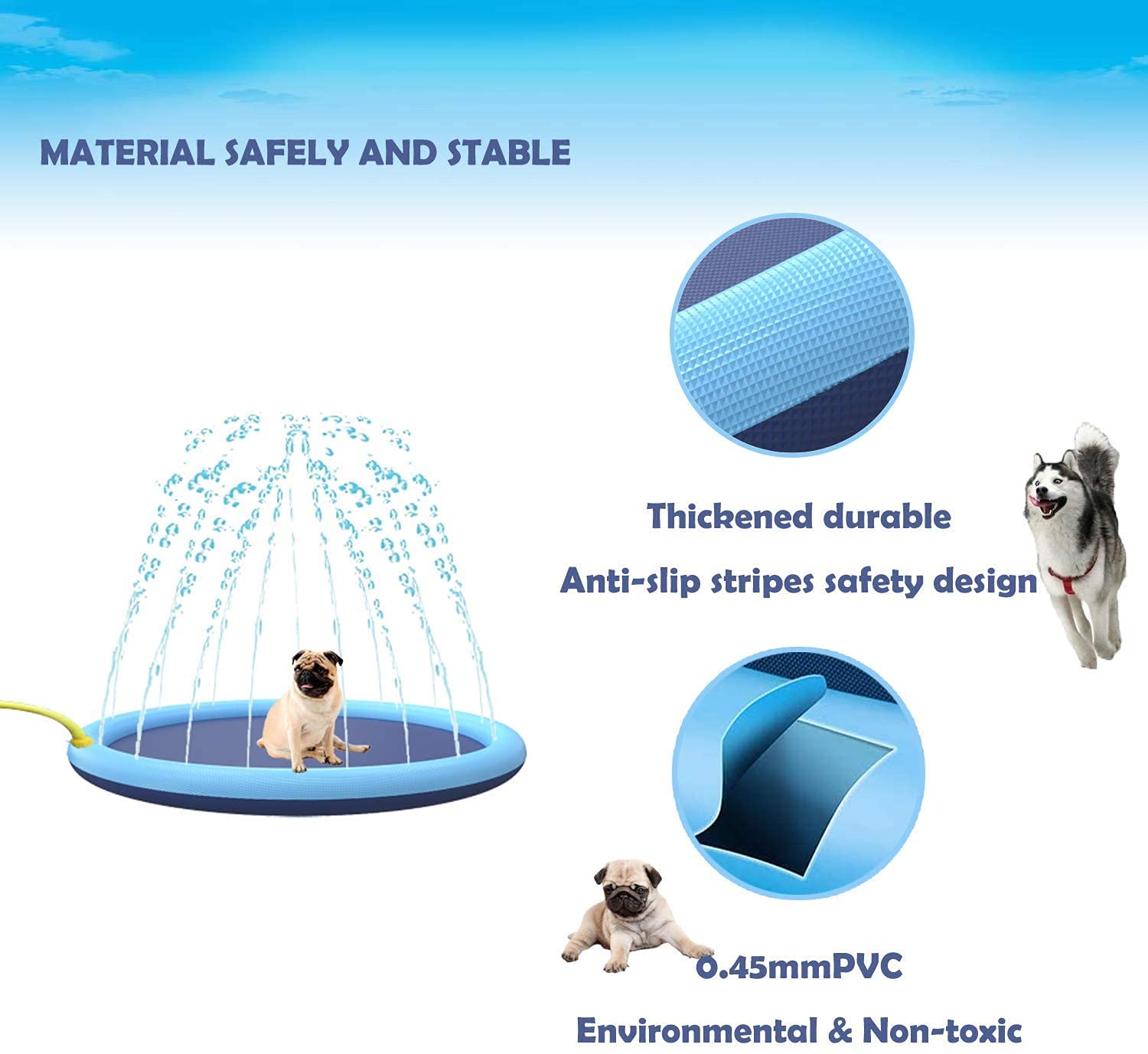 MATERIAL SAFELY AND STABLE

Thickened durable

Anti-slip stripes safety design

0.45mmPVC

Environmental & Non-toxic